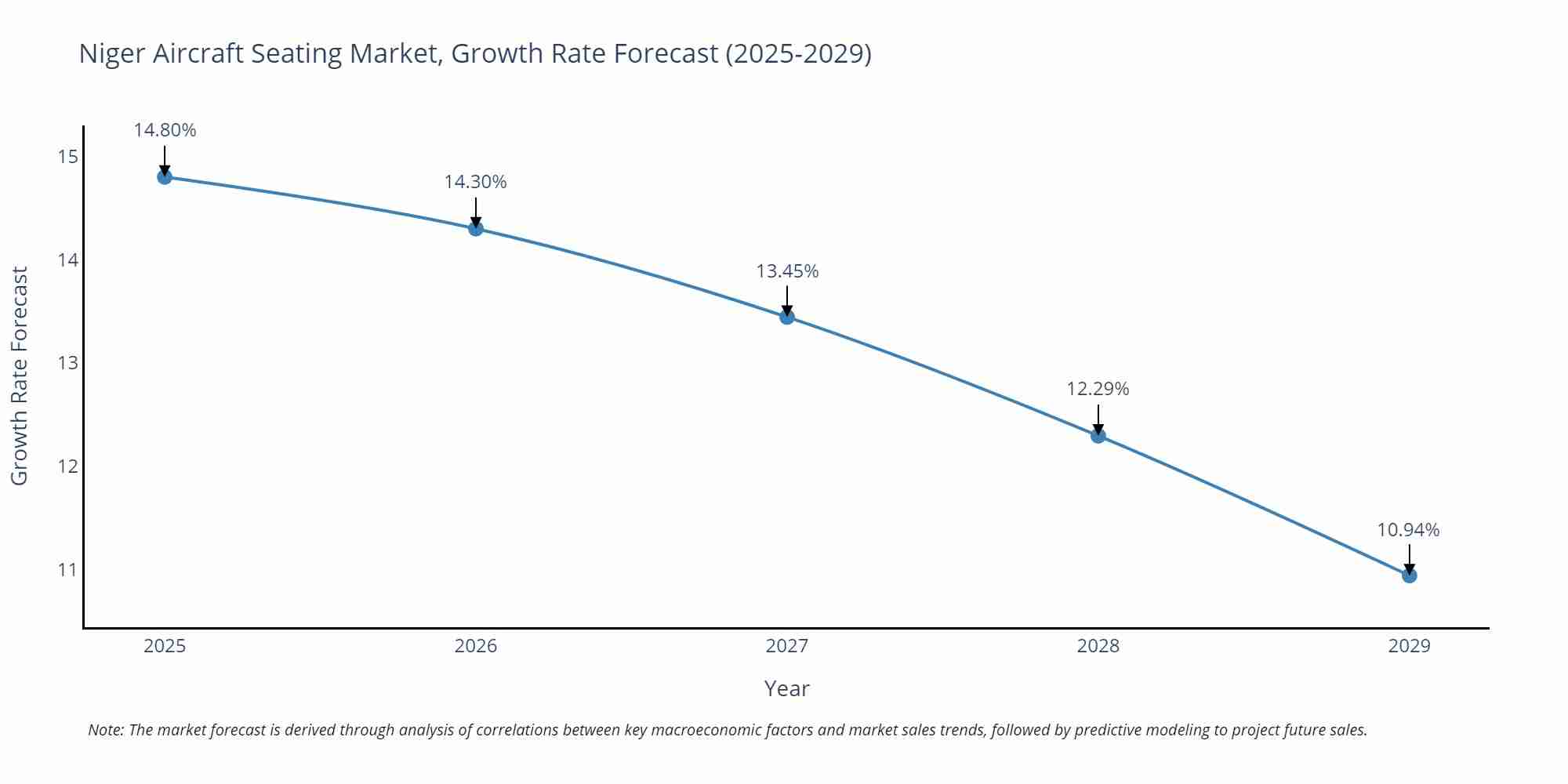 Niger Aircraft Seating Market, Growth Rate Forecast (2025-2029)

Growth Rate Forecast

15
14
13
12
11

14.80%
14.30%
13.45%
12.29%
10.94%

2025
2026
2027
2028
2029

Year

Note: The market forecast is derived through analysis of correlations between key macroeconomic factors and market sales trends, followed by predictive modeling to project future sales.